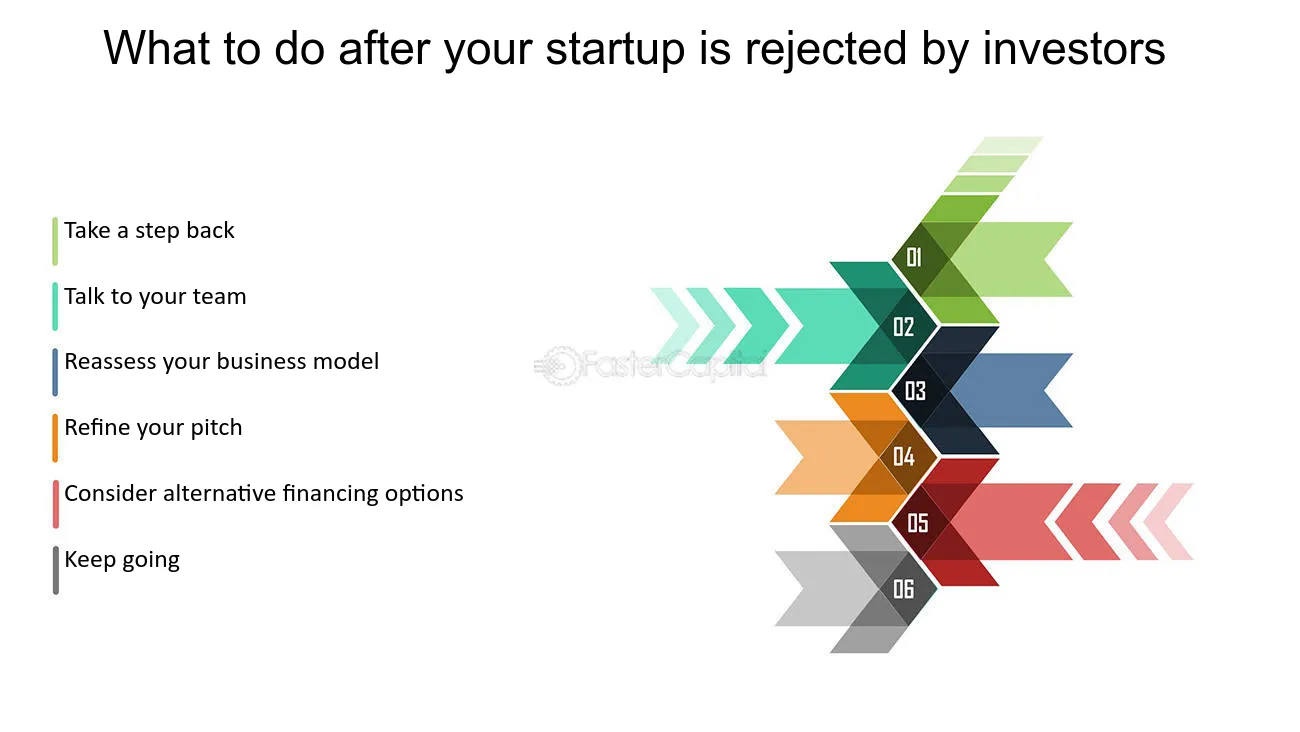 What to do after your startup is rejected by investors

Take a step back

Talk to your team

Reassess your business model

Refine your pitch

Consider alternative financing options

Keep going

01

02

03

04

05

06

FasterCapital